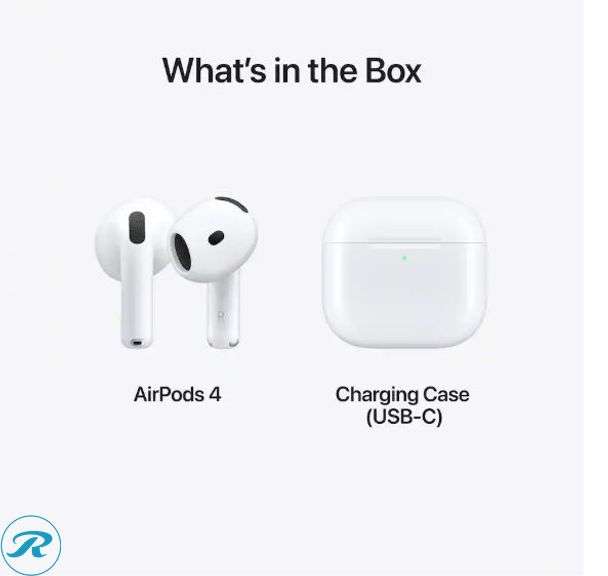 What's in the Box

AirPods 4

Charging Case (USB-C)

R